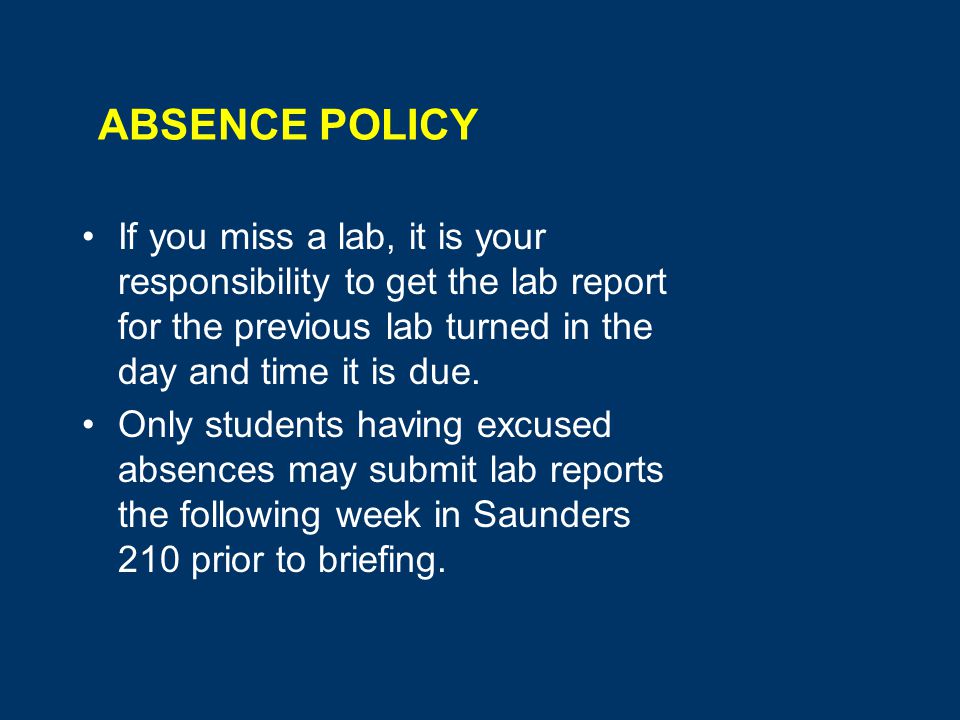 ABSENCE POLICY

• If you miss a lab, it is your responsibility to get the lab report for the previous lab turned in the day and time it is due.

• Only students having excused absences may submit lab reports the following week in Saunders 210 prior to briefing.